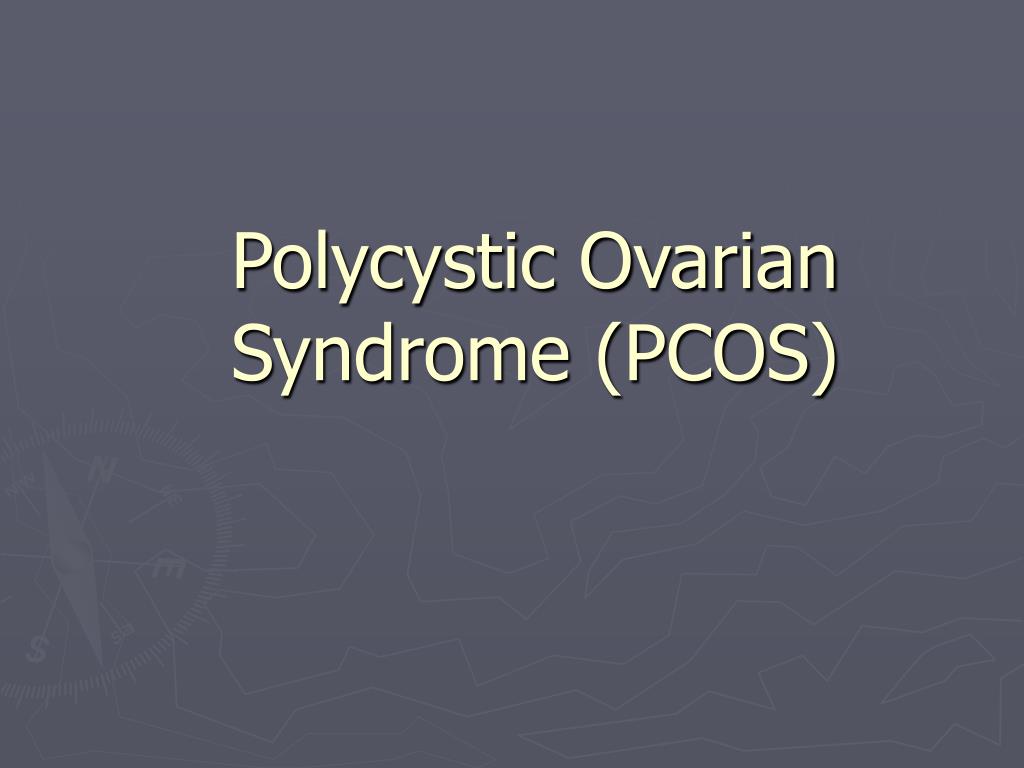 Polycystic Ovarian Syndrome (PCOS)